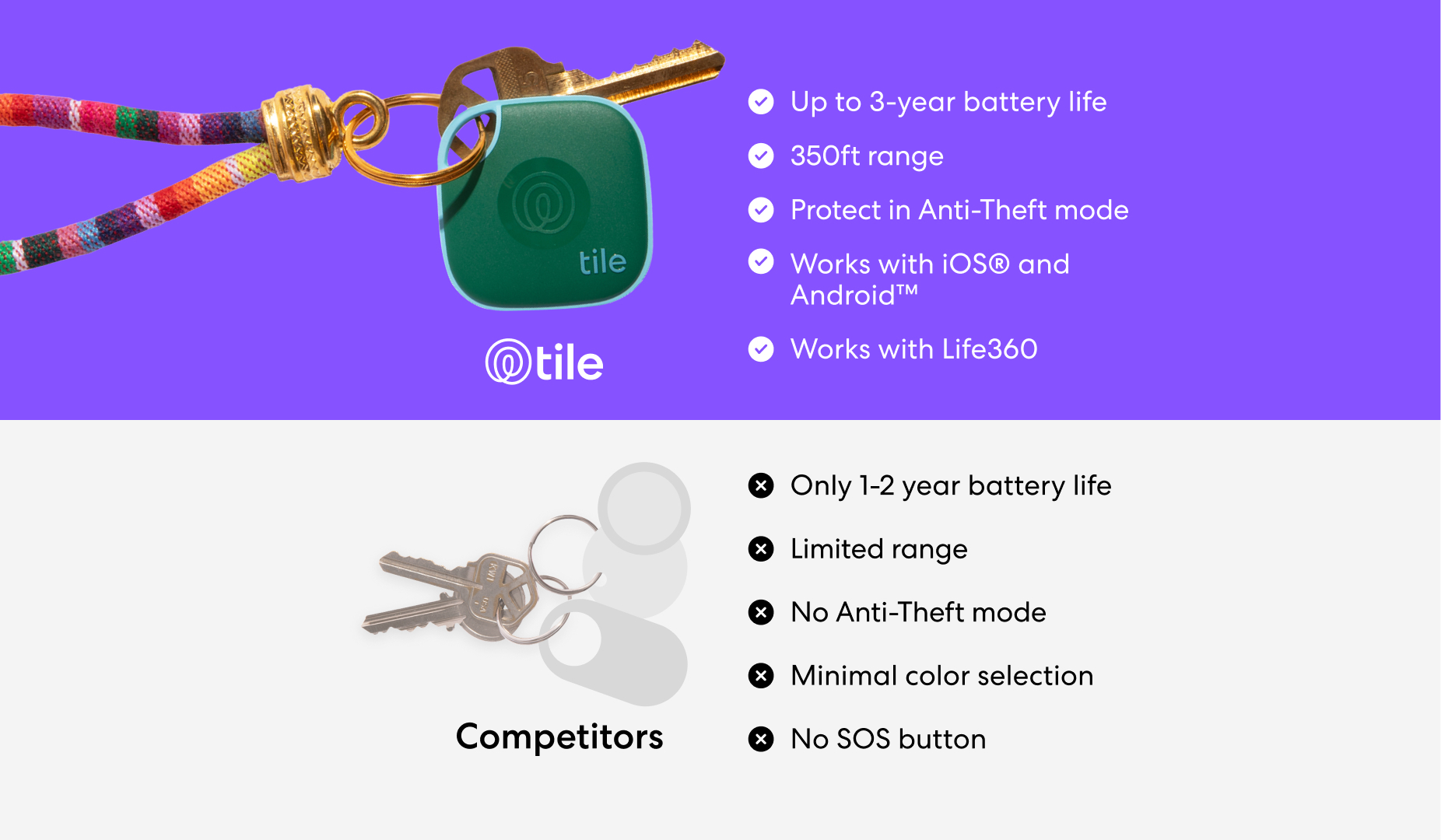 tile

tile

Up to 3-year battery life

350ft range

Protect in Anti-Theft mode

Works with iOS® and Android™

Works with Life360

Competitors

Only 1-2 year battery life

Limited range

No Anti-Theft mode

Minimal color selection

No SOS button